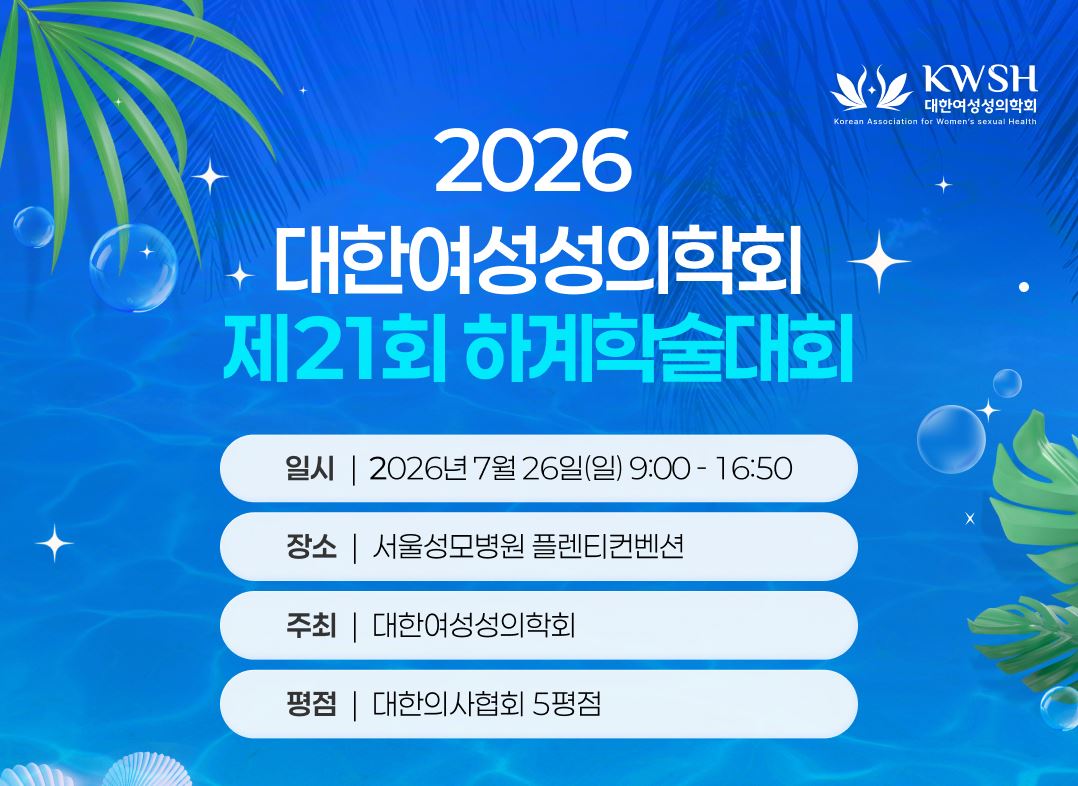 KWSH
대한여성성의학회
Korean Association for Women's sexual Health

2026
대한여성성의학회
제21회 하계학술대회

일시 | 2026년 7월 26일(일) 9:00 - 16:50

장소 | 서울성모병원 플렌티컨벤션

주최 | 대한여성성의학회

평점 | 대한의사협회 5평점